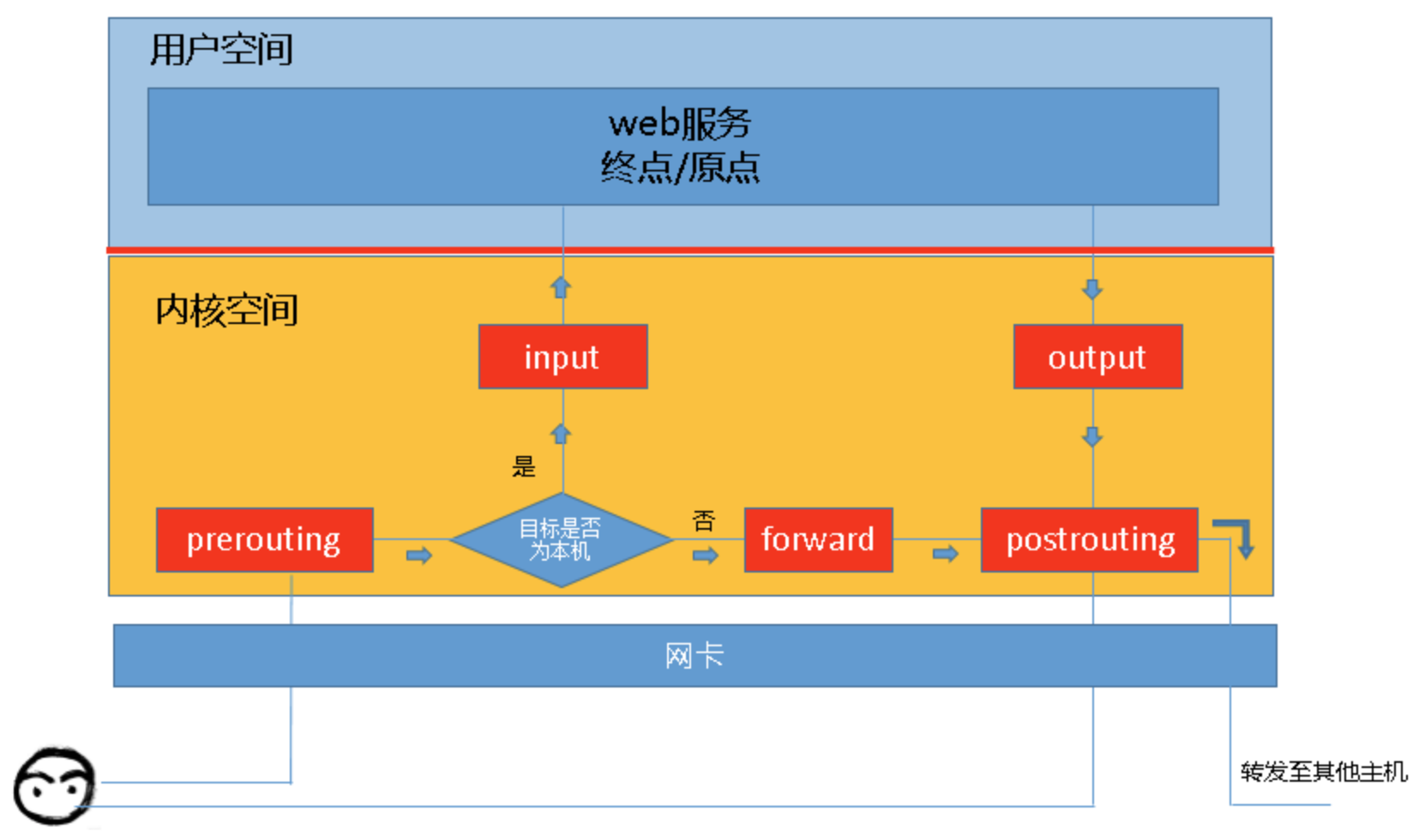 用户空间

web服务
终点/原点

内核空间

input

output

是

prerouting

目标是否为本机

否

forward

postrouting

网卡

转发至其他主机